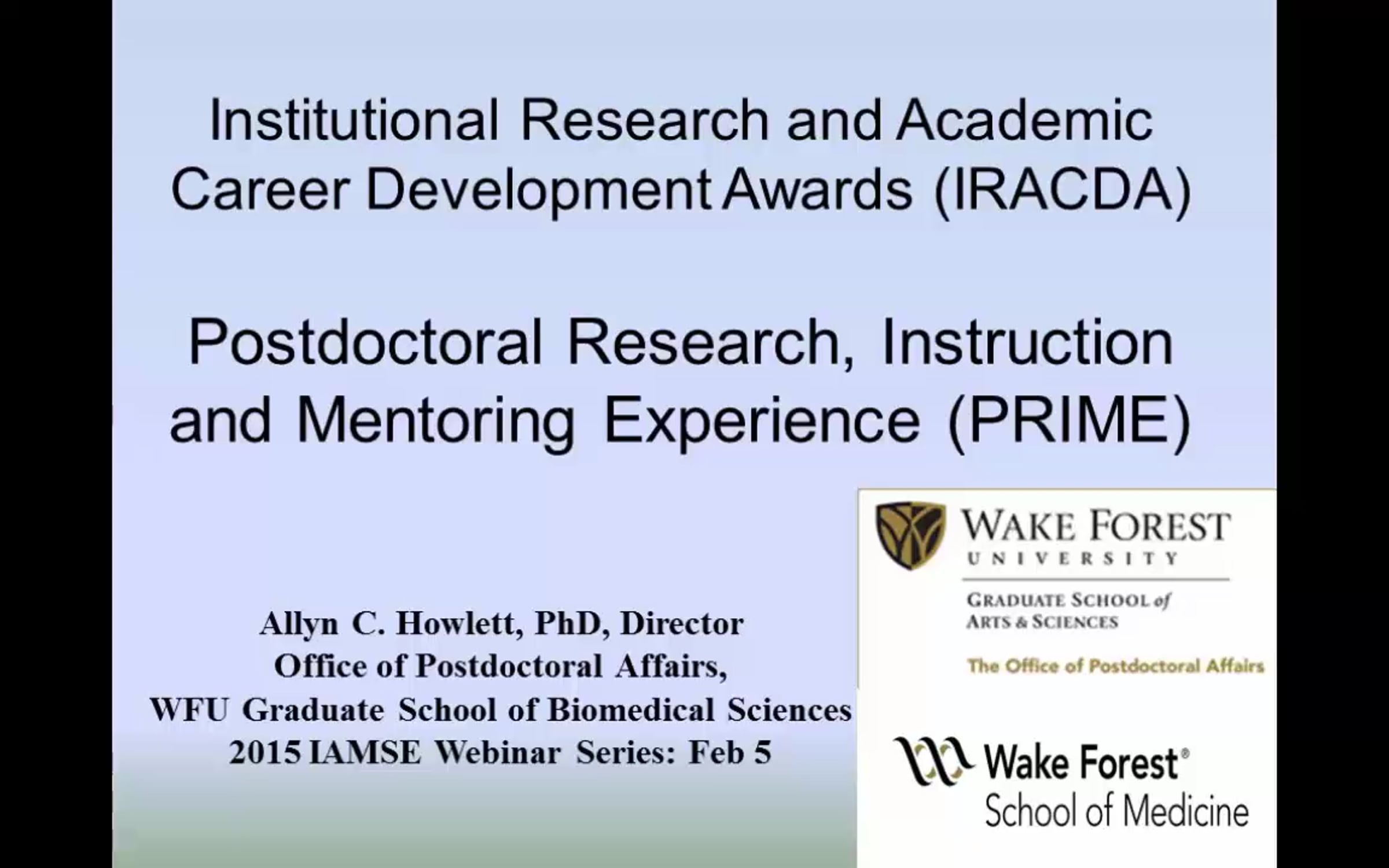 Institutional Research and Academic Career Development Awards (IRACDA)

Postdoctoral Research, Instruction and Mentoring Experience (PRIME)

Allyn C. Howlett, PhD, Director
Office of Postdoctoral Affairs,
WFU Graduate School of Biomedical Sciences
2015 IAMSE Webinar Series: Feb 5

WAKE FOREST
UNIVERSITY
GRADUATE SCHOOL of ARTS & SCIENCES
The Office of Postdoctoral Affairs

Wake Forest®
School of Medicine